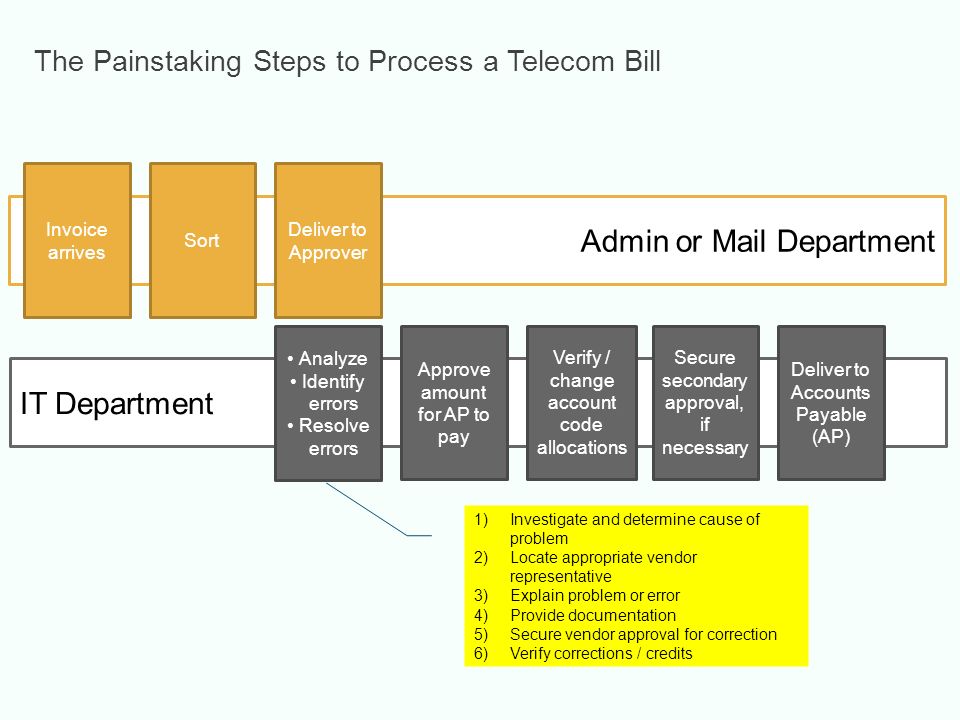 The Painstaking Steps to Process a Telecom Bill

Invoice arrives

Sort

Deliver to Approver

Admin or Mail Department

IT Department

• Analyze
• Identify errors
• Resolve errors

Approve amount for AP to pay

Verify / change account code allocations

Secure secondary approval, if necessary

Deliver to Accounts Payable (AP)

1) Investigate and determine cause of problem
2) Locate appropriate vendor representative
3) Explain problem or error
4) Provide documentation
5) Secure vendor approval for correction
6) Verify corrections / credits